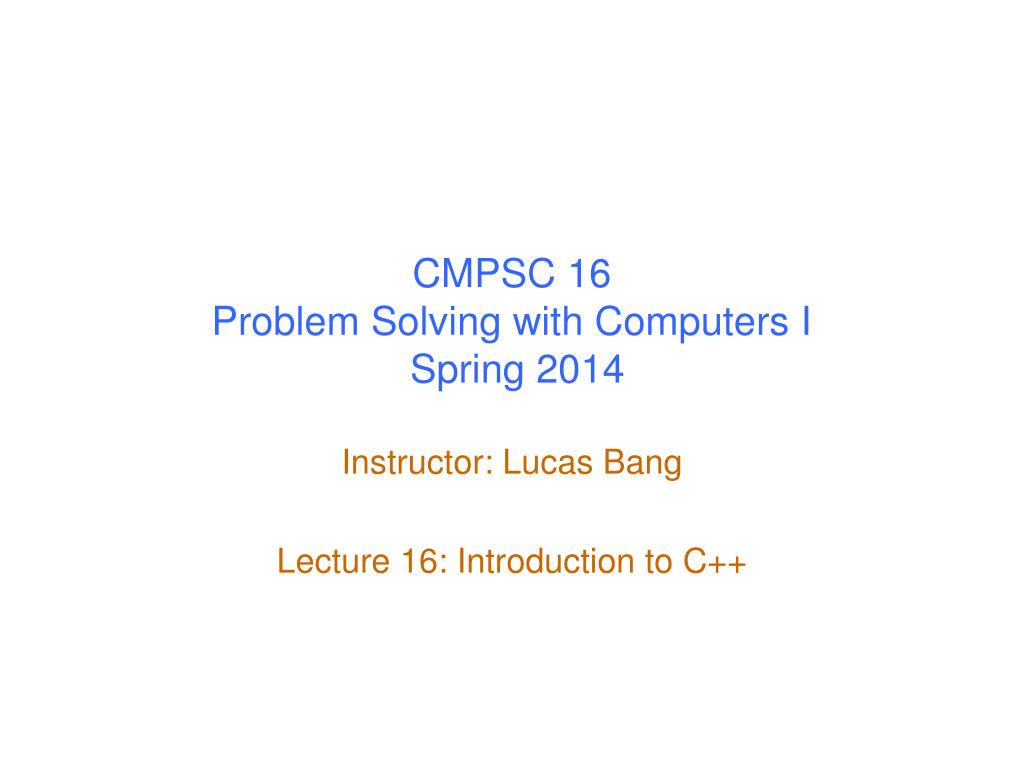 CMPSC 16
Problem Solving with Computers I
Spring 2014

Instructor: Lucas Bang

Lecture 16: Introduction to C++